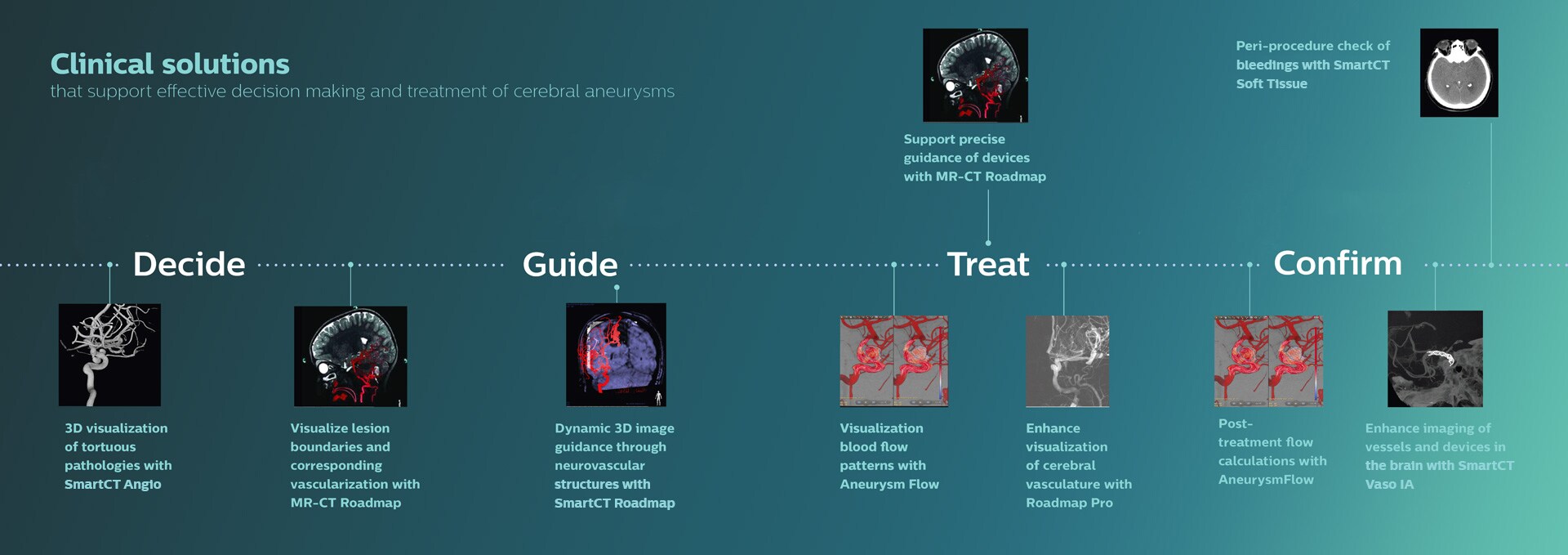 Clinical solutions
that support effective decision making and treatment of cerebral aneurysms

Support precise guidance of devices with MR-CT Roadmap

Peri-procedure check of bleedings with SmartCT Soft Tissue

Decide

Guide

Treat

Confirm

3D visualization of tortuous pathologies with SmartCT Angio

Visualize lesion boundaries and corresponding vascularization with MR-CT Roadmap

Dynamic 3D image guidance through neurovascular structures with SmartCT Roadmap

Visualization blood flow patterns with Aneurysm Flow

Enhance visualization of cerebral vasculature with Roadmap Pro

Post-treatment flow calculations with AneurysmFlow

Enhance imaging of vessels and devices in the brain with SmartCT Vaso IA